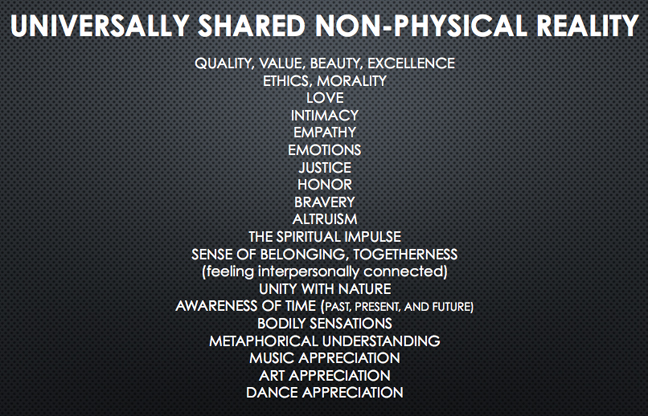 UNIVERSALLY SHARED NON-PHYSICAL REALITY

QUALITY, VALUE, BEAUTY, EXCELLENCE
ETHICS, MORALITY
LOVE
INTIMACY
EMPATHY
EMOTIONS
JUSTICE
HONOR
BRAVERY
ALTRUISM
THE SPIRITUAL IMPULSE
SENSE OF BELONGING, TOGETHERNESS
(feeling interpersonally connected)
UNITY WITH NATURE
AWARENESS OF TIME (PAST, PRESENT, AND FUTURE)
BODILY SENSATIONS
METAPHORICAL UNDERSTANDING
MUSIC APPRECIATION
ART APPRECIATION
DANCE APPRECIATION